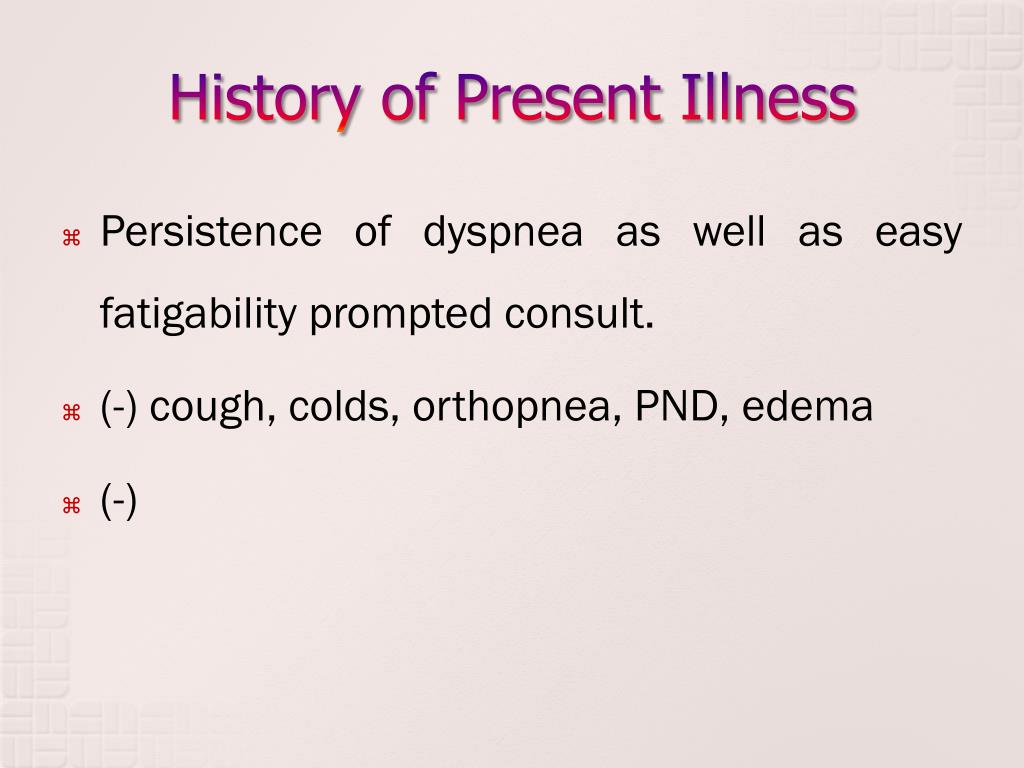 History of Present Illness

⌘ Persistence of dyspnea as well as easy fatigability prompted consult.

⌘ (-) cough, colds, orthopnea, PND, edema

⌘ (-)